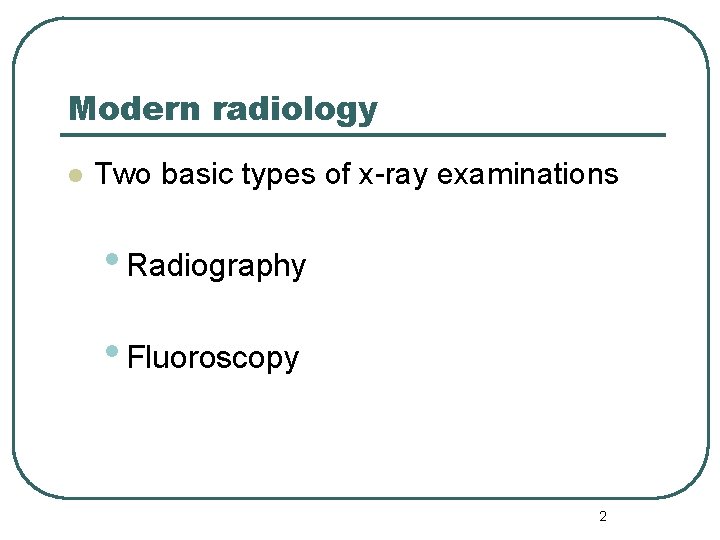 Modern radiology

- Two basic types of x-ray examinations
  - Radiography
  - Fluoroscopy

2